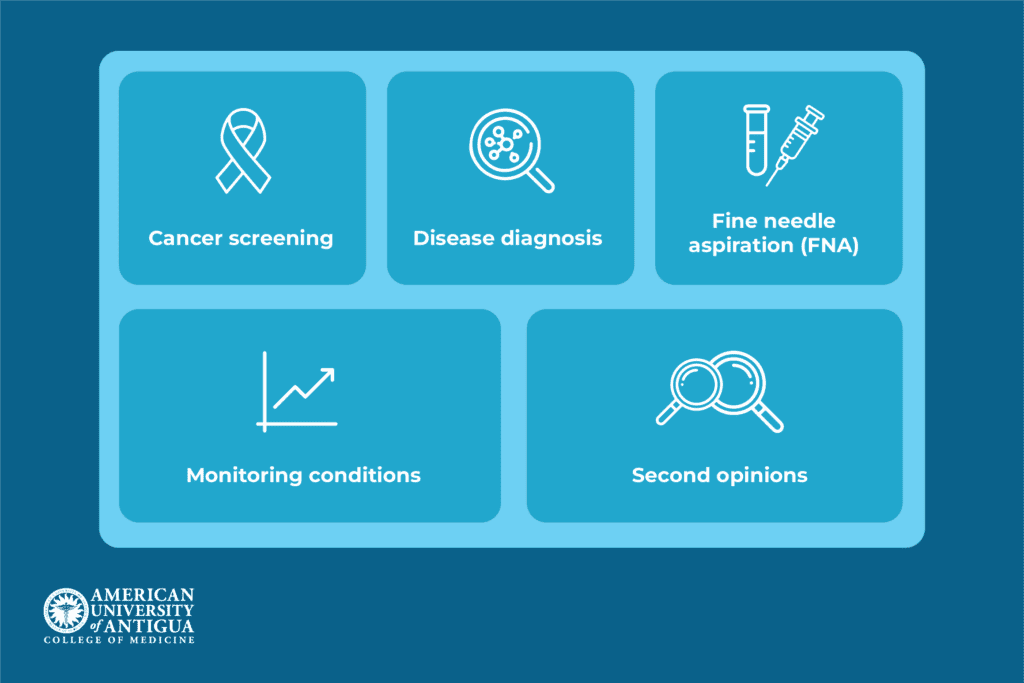 Cancer screening

Disease diagnosis

Fine needle aspiration (FNA)

Monitoring conditions

Second opinions

AMERICAN UNIVERSITY of ANTIGUA
COLLEGE OF MEDICINE